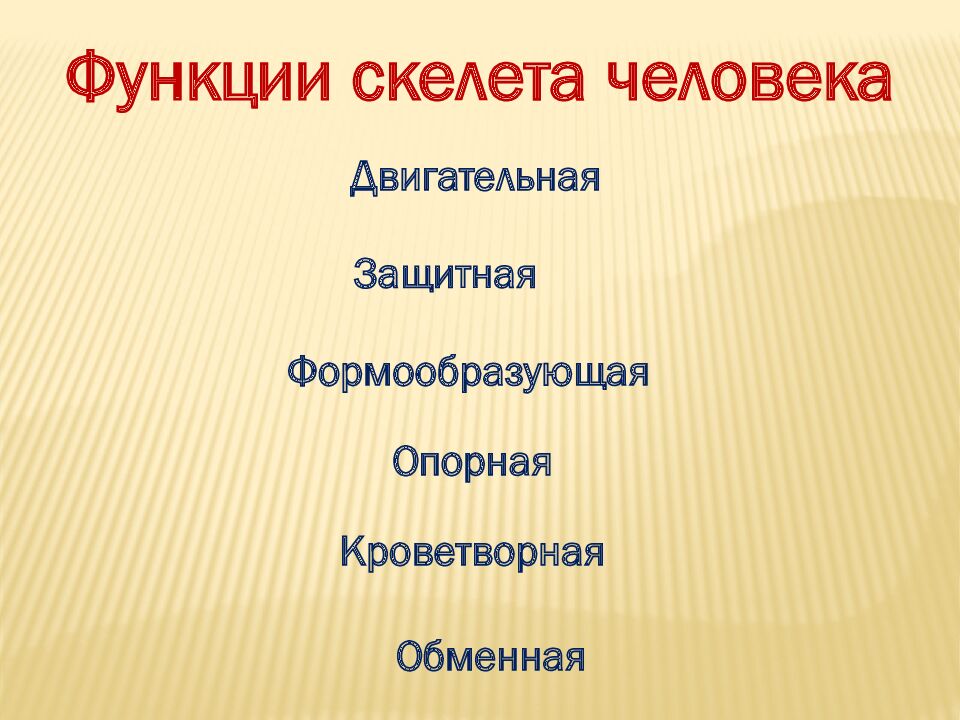 Функции скелета человека

Двигательная

Защитная

Формообразующая

Опорная

Кроветворная

Обменная